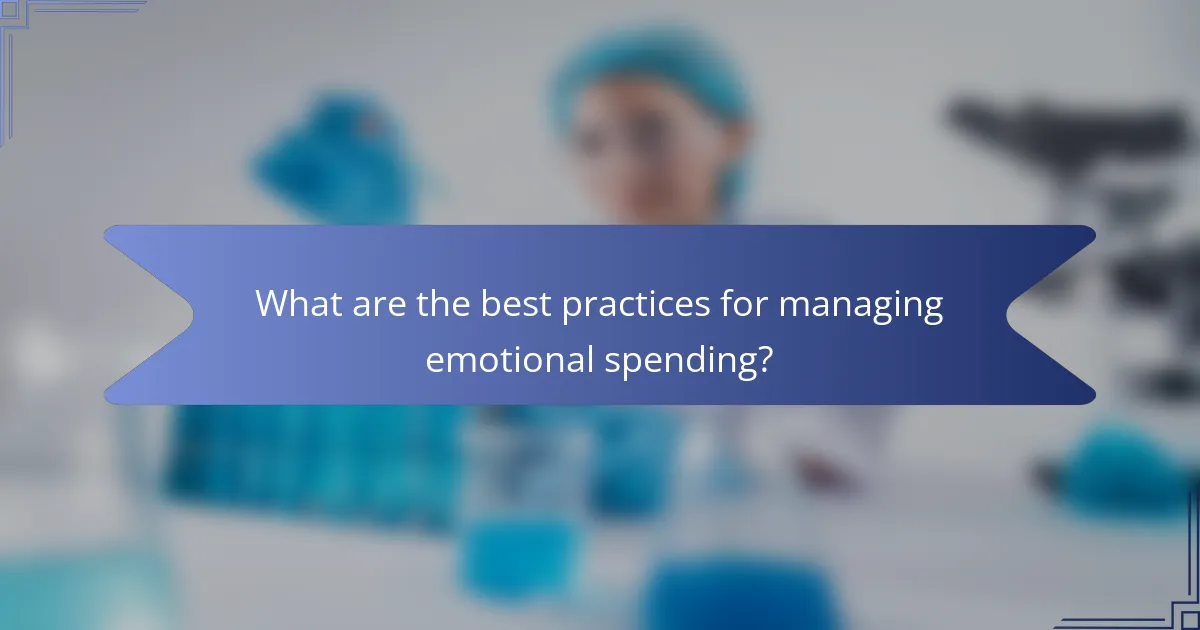 What are the best practices for managing emotional spending?